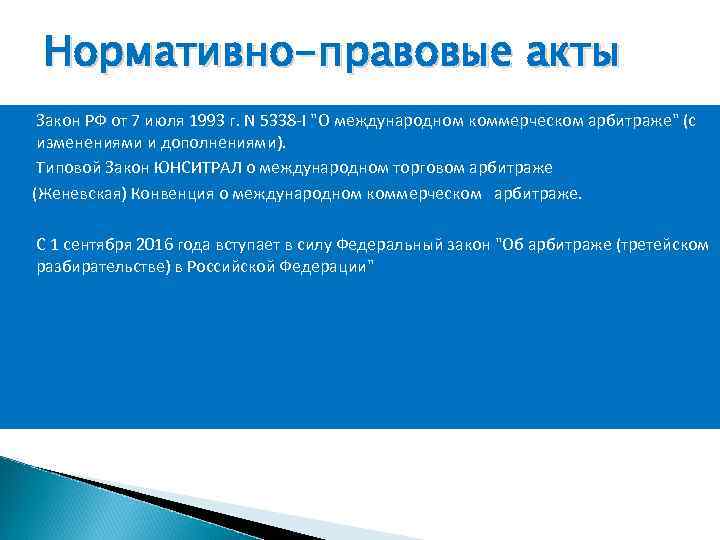 Нормативно-правовые акты

Закон РФ от 7 июля 1993 г. N 5338-I "О международном коммерческом арбитраже" (с изменениями и дополнениями).

Типовой Закон ЮНСИТРАЛ о международном торговом арбитраже

(Женевская) Конвенция о международном коммерческом арбитраже.

С 1 сентября 2016 года вступает в силу Федеральный закон "Об арбитраже (третейском разбирательстве) в Российской Федерации"